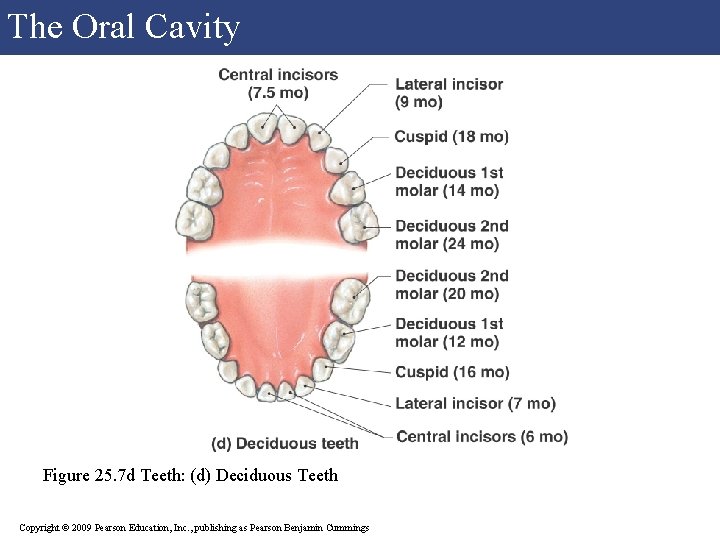 The Oral Cavity

Central incisors (7.5 mo)

Lateral incisor (9 mo)

Cuspid (18 mo)

Deciduous 1st molar (14 mo)

Deciduous 2nd molar (24 mo)

Deciduous 2nd molar (20 mo)

Deciduous 1st molar (12 mo)

Cuspid (16 mo)

Lateral incisor (7 mo)

Central incisors (6 mo)

(d) Deciduous teeth

Figure 25.7d Teeth: (d) Deciduous Teeth

Copyright © 2009 Pearson Education, Inc., publishing as Pearson Benjamin Cummings